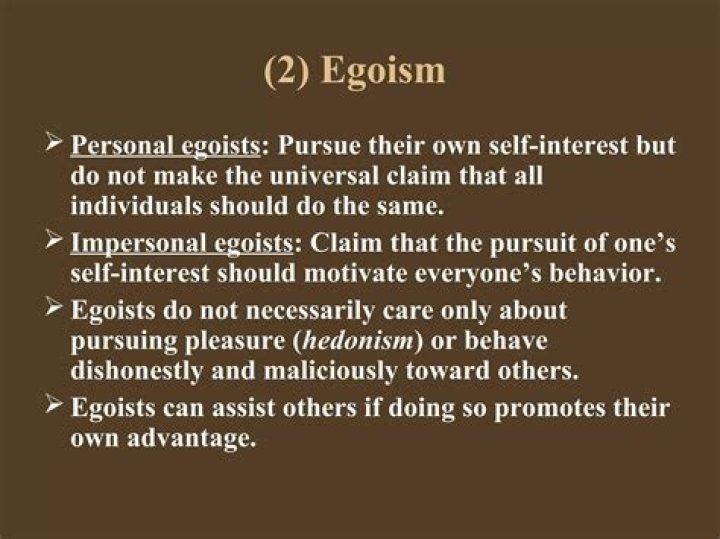 (2) Egoism

➢ Personal egoists: Pursue their own self-interest but do not make the universal claim that all individuals should do the same.

➢ Impersonal egoists: Claim that the pursuit of one's self-interest should motivate everyone's behavior.

➢ Egoists do not necessarily care only about pursuing pleasure (hedonism) or behave dishonestly and maliciously toward others.

➢ Egoists can assist others if doing so promotes their own advantage.